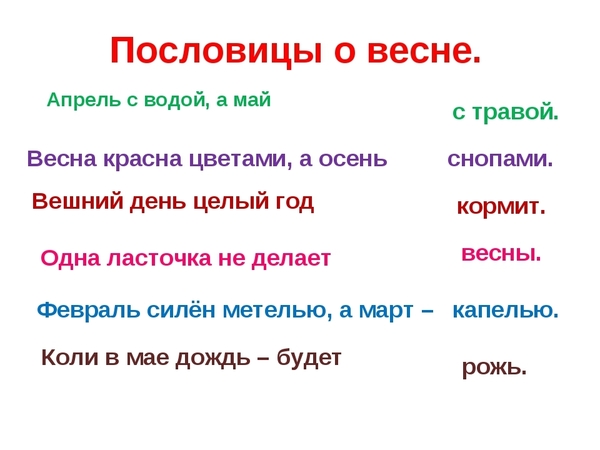 Пословицы о весне.

Апрель с водой, а май с травой.

Весна красна цветами, а осень снопами.

Вешний день целый год кормит.

Одна ласточка не делает весны.

Февраль силён метелью, а март – капелью.

Коли в мае дождь – будет рожь.